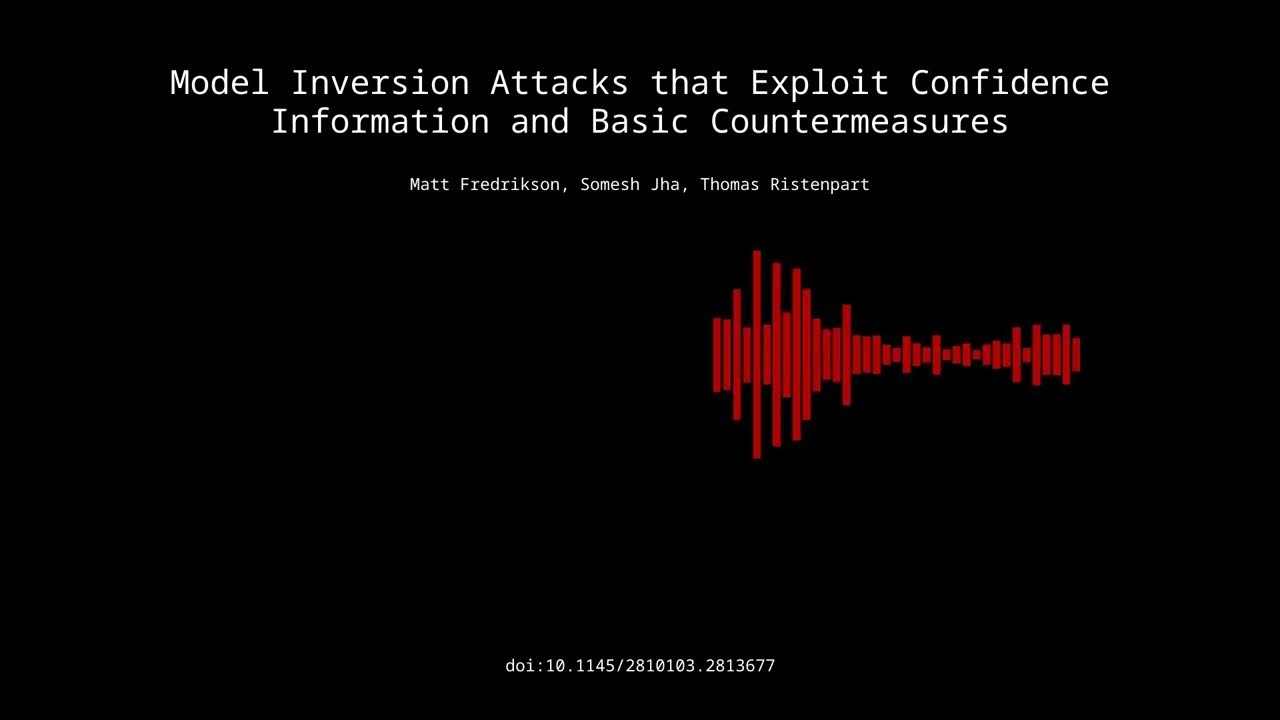 Model Inversion Attacks that Exploit Confidence Information and Basic Countermeasures

Matt Fredrikson, Somesh Jha, Thomas Ristenpart

doi:10.1145/2810103.2813677